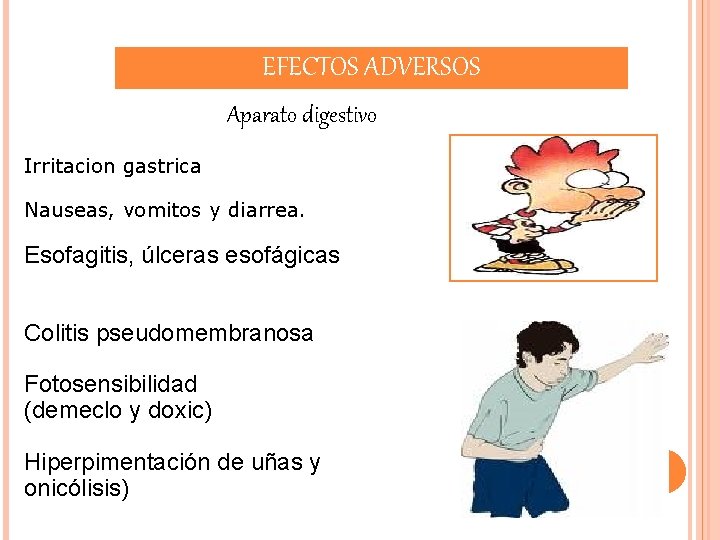 EFECTOS ADVERSOS

Aparato digestivo

Irritacion gastrica

Nauseas, vomitos y diarrea.

Esofagitis, úlceras esofágicas

Colitis pseudomembranosa

Fotosensibilidad
(demeclo y doxic)

Hiperpimentación de uñas y onicólisis)